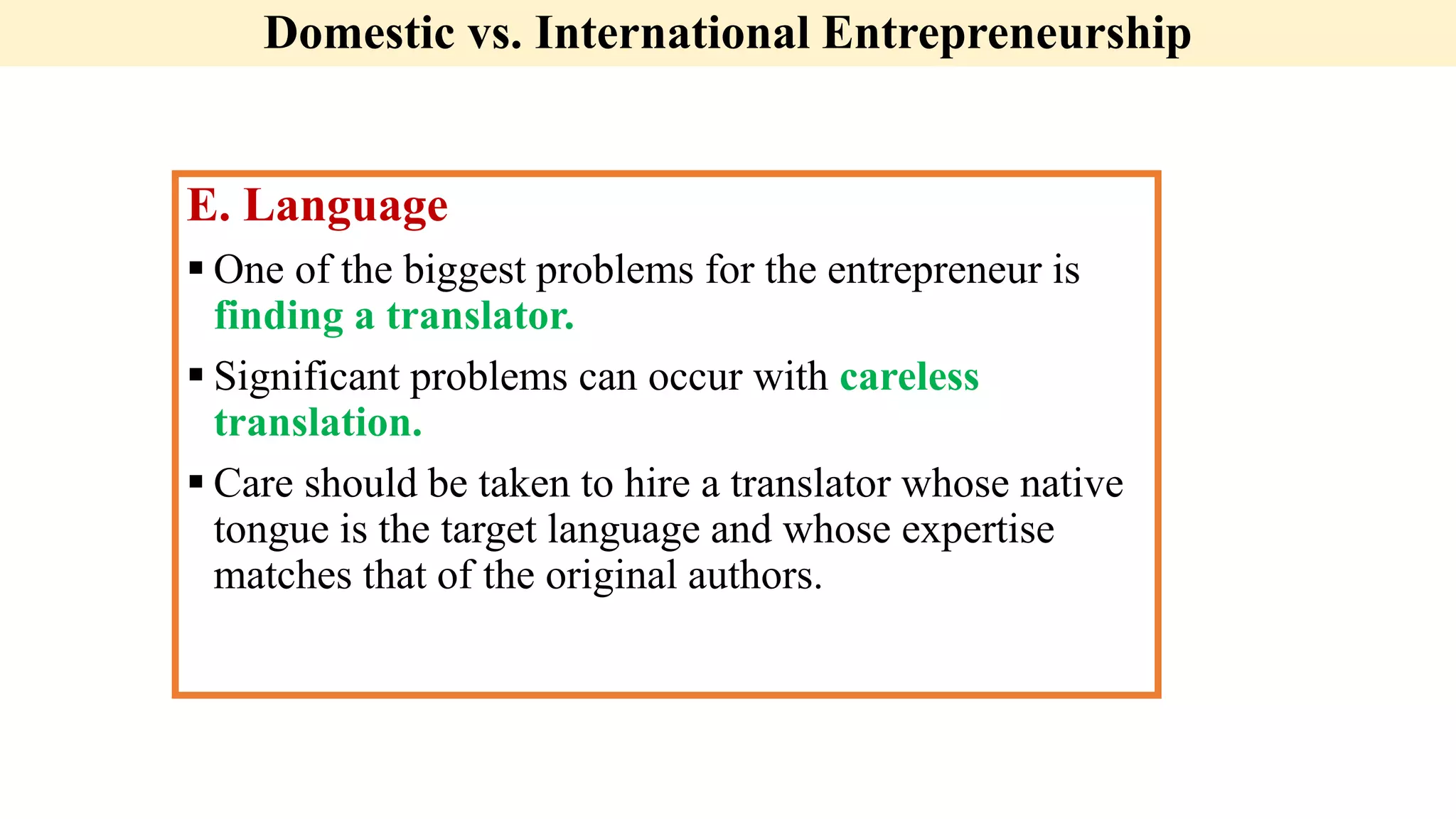 Domestic vs. International Entrepreneurship

E. Language

▪ One of the biggest problems for the entrepreneur is finding a translator.

▪ Significant problems can occur with careless translation.

▪ Care should be taken to hire a translator whose native tongue is the target language and whose expertise matches that of the original authors.